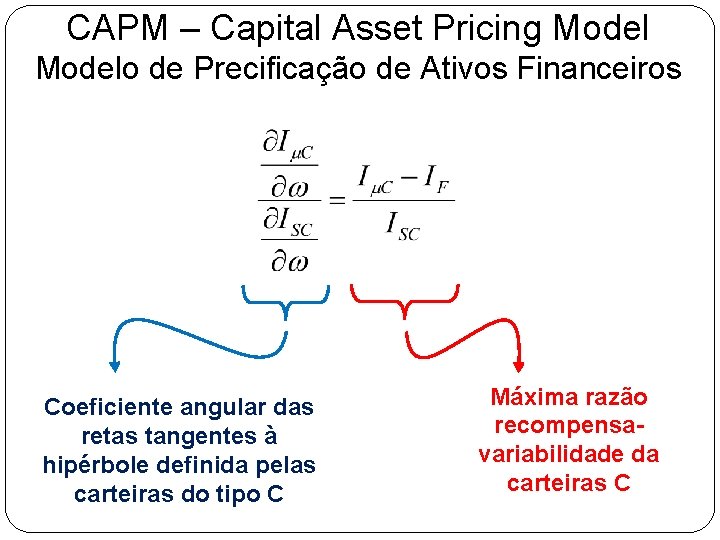 CAPM – Capital Asset Pricing Model
Modelo de Precificação de Ativos Financeiros

$\frac{\frac{\partial I_{\mu C}}{\partial \omega}}{\frac{\partial I_{SC}}{\partial \omega}} = \frac{I_{\mu C} - I_F}{I_{SC}}$

Coeficiente angular das retas tangentes à hipérbole definida pelas carteiras do tipo C

Máxima razão recompensa-variabilidade da carteiras C